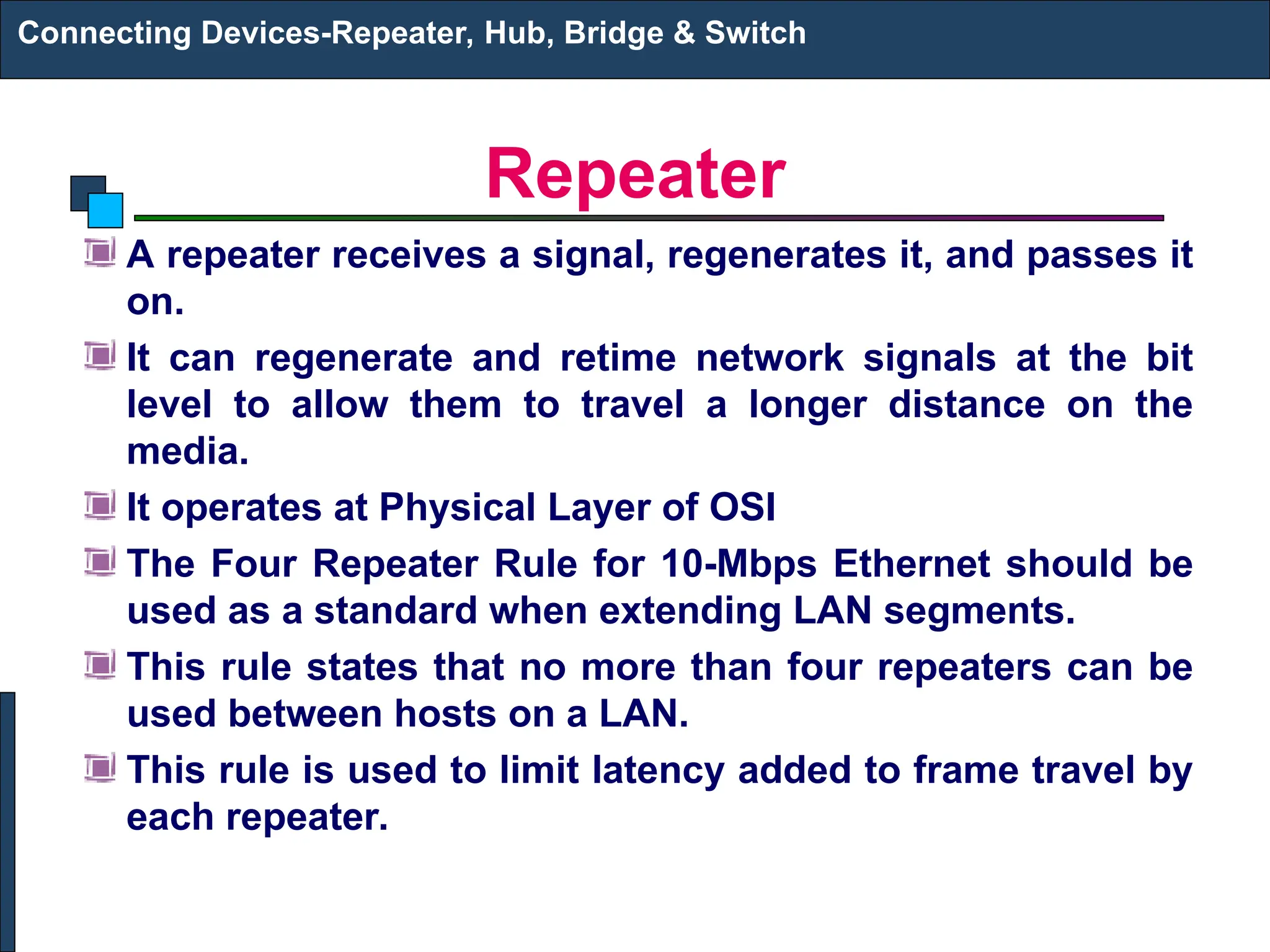 Connecting Devices-Repeater, Hub, Bridge & Switch

Repeater

A repeater receives a signal, regenerates it, and passes it on.

It can regenerate and retime network signals at the bit level to allow them to travel a longer distance on the media.

It operates at Physical Layer of OSI

The Four Repeater Rule for 10-Mbps Ethernet should be used as a standard when extending LAN segments.

This rule states that no more than four repeaters can be used between hosts on a LAN.

This rule is used to limit latency added to frame travel by each repeater.